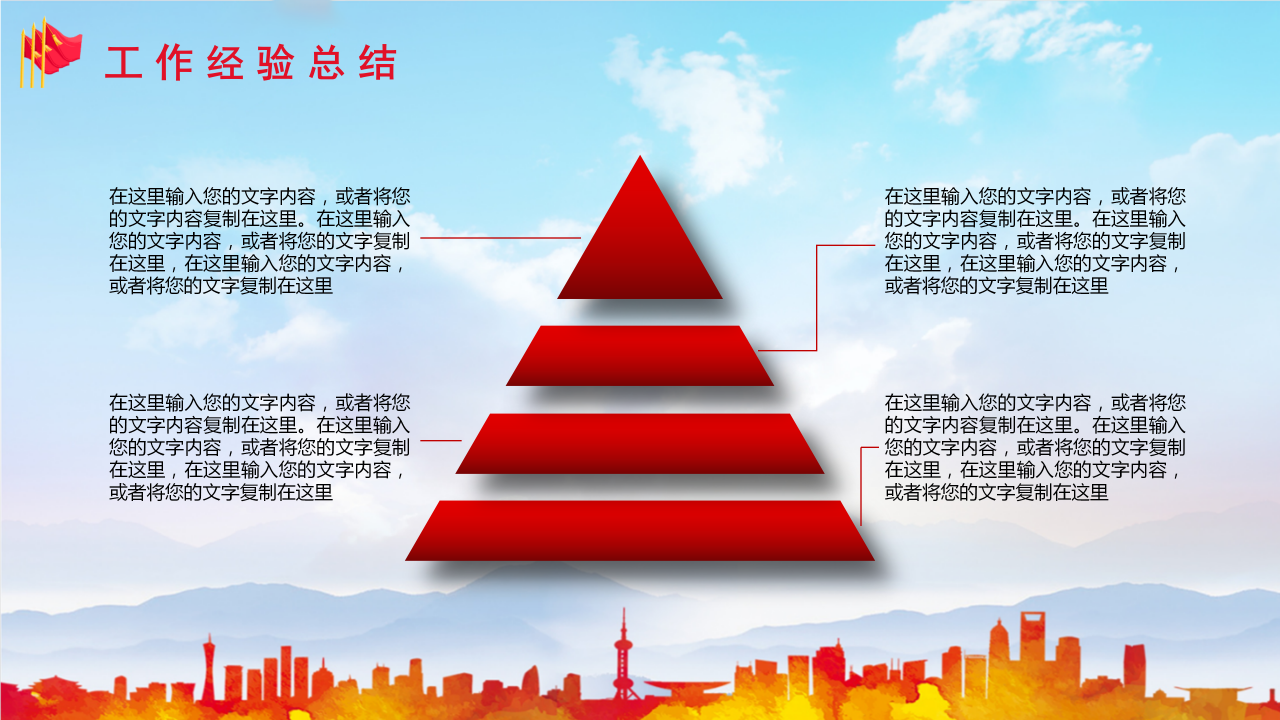 工作经验总结

在这里输入您的文字内容，或者将您的文字内容复制在这里。在这里输入您的文字内容，或者将您的文字复制在这里，在这里输入您的文字内容，或者将您的文字复制在这里

在这里输入您的文字内容，或者将您的文字内容复制在这里。在这里输入您的文字内容，或者将您的文字复制在这里，在这里输入您的文字内容，或者将您的文字复制在这里

在这里输入您的文字内容，或者将您的文字内容复制在这里。在这里输入您的文字内容，或者将您的文字复制在这里，在这里输入您的文字内容，或者将您的文字复制在这里

在这里输入您的文字内容，或者将您的文字内容复制在这里。在这里输入您的文字内容，或者将您的文字复制在这里，在这里输入您的文字内容，或者将您的文字复制在这里